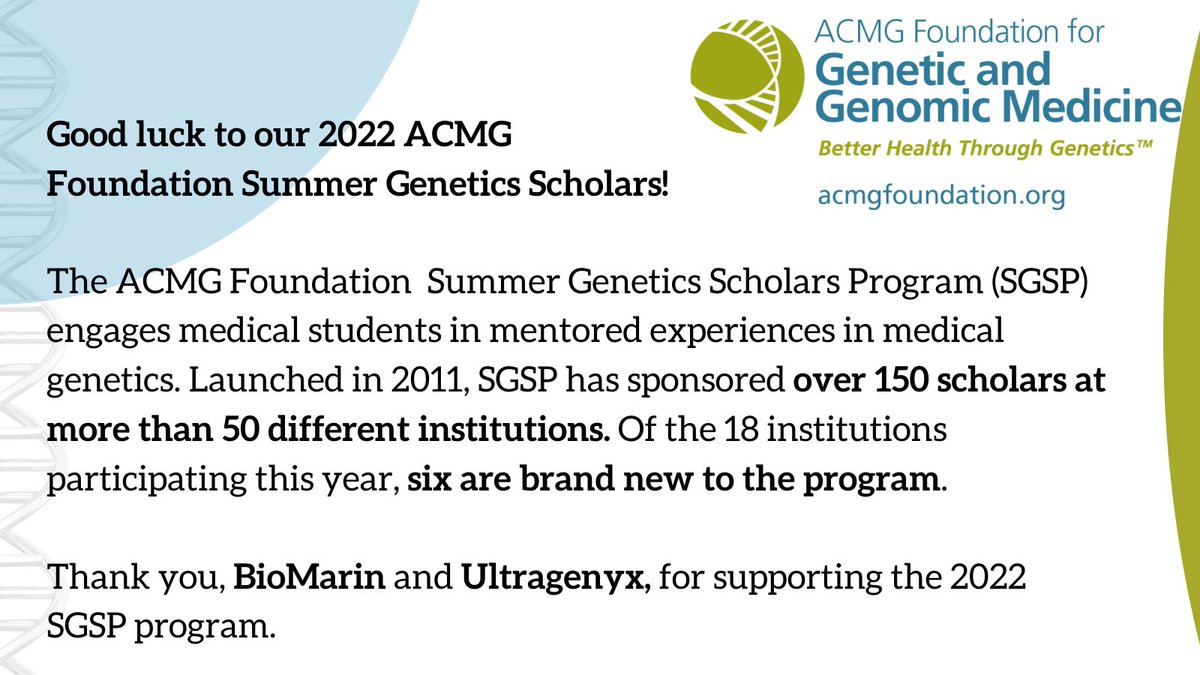 ACMG Foundation for
Genetic and Genomic Medicine
Better Health Through Genetics™
acmgfoundation.org

Good luck to our 2022 ACMG Foundation Summer Genetics Scholars!

The ACMG Foundation  Summer Genetics Scholars Program (SGSP) engages medical students in mentored experiences in medical genetics. Launched in 2011, SGSP has sponsored over 150 scholars at more than 50 different institutions. Of the 18 institutions participating this year, six are brand new to the program.

Thank you, BioMarin and Ultragenyx, for supporting the 2022 SGSP program.